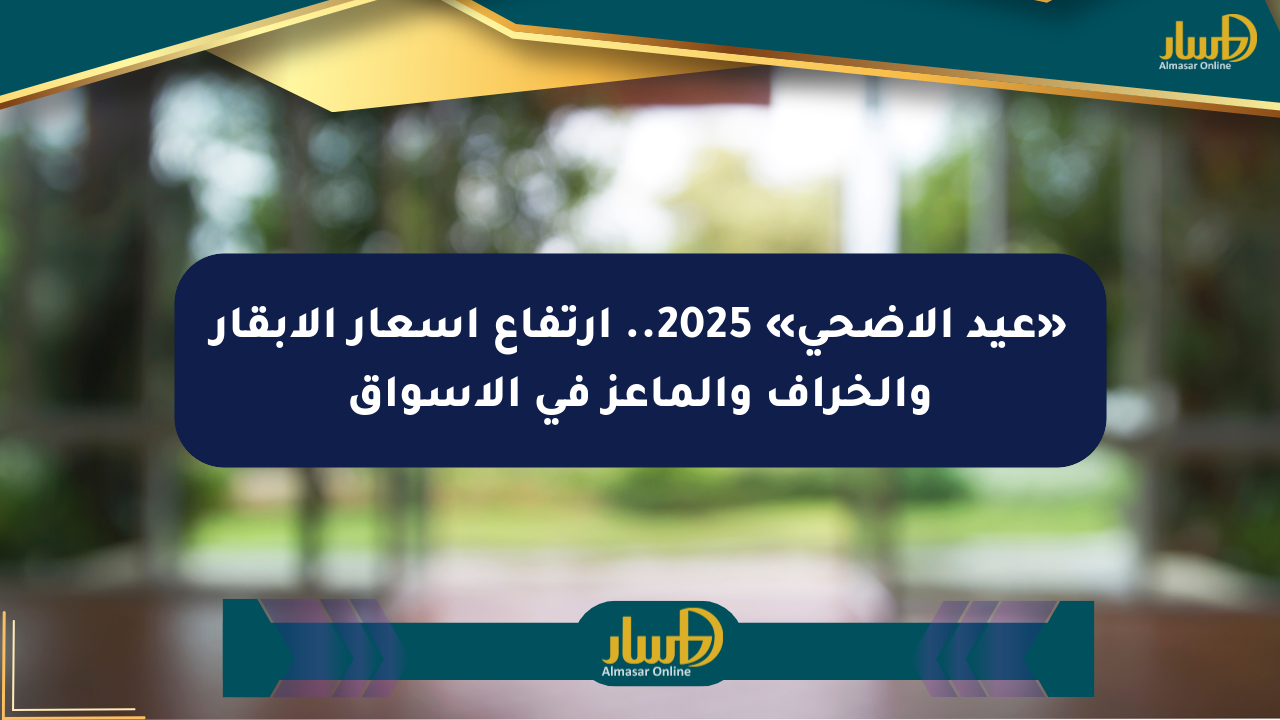 مسار
Almasar Online

«عيد الاضحي» 2025.. ارتفاع اسعار الابقار والخراف والماعز في الاسواق

مسار
Almasar Online